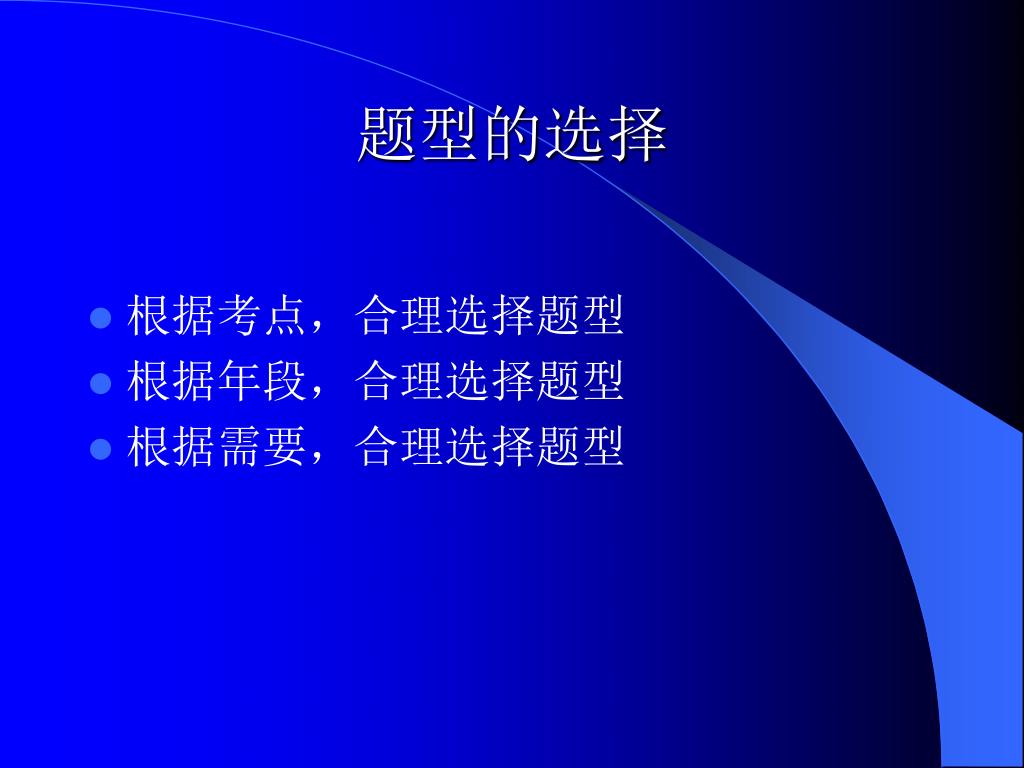 题型的选择

- 根据考点，合理选择题型
- 根据年段，合理选择题型
- 根据需要，合理选择题型